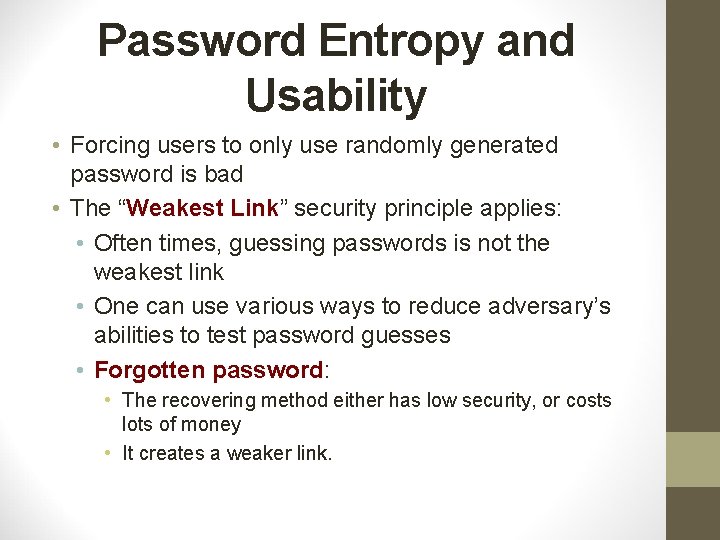 Password Entropy and Usability

• Forcing users to only use randomly generated password is bad
• The “Weakest Link” security principle applies:
  • Often times, guessing passwords is not the weakest link
  • One can use various ways to reduce adversary’s abilities to test password guesses
  • Forgotten password:
    • The recovering method either has low security, or costs lots of money
    • It creates a weaker link.